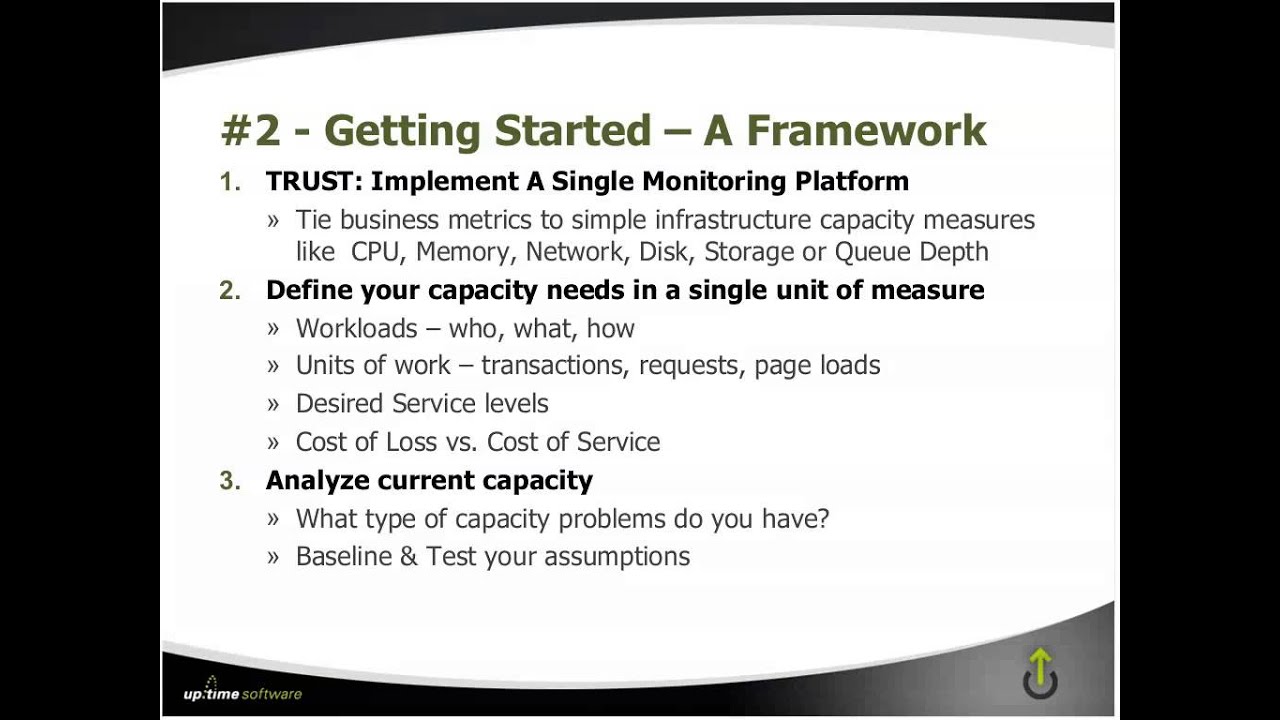 #2 - Getting Started – A Framework

1. TRUST: Implement A Single Monitoring Platform

» Tie business metrics to simple infrastructure capacity measures like CPU, Memory, Network, Disk, Storage or Queue Depth

2. Define your capacity needs in a single unit of measure

» Workloads – who, what, how

» Units of work – transactions, requests, page loads

» Desired Service levels

» Cost of Loss vs. Cost of Service

3. Analyze current capacity

» What type of capacity problems do you have?

» Baseline & Test your assumptions

up.time software